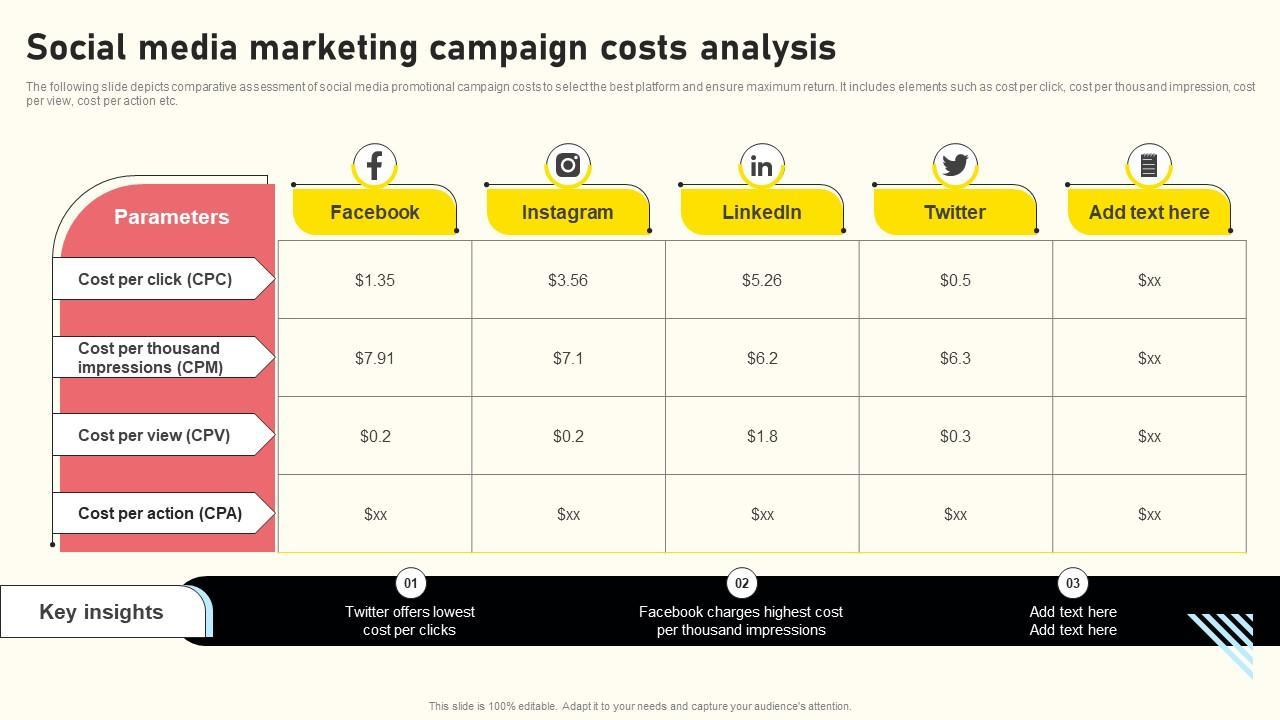 Social media marketing campaign costs analysis

The following slide depicts comparative assessment of social media promotional campaign costs to select the best platform and ensure maximum return. It includes elements such as cost per click, cost per thousand impression, cost per view, cost per action etc.

| Parameters | Facebook | Instagram | LinkedIn | Twitter | Add text here |
|---|---|---|---|---|---|
| Cost per click (CPC) | \$1.35 | \$3.56 | \$5.26 | \$0.5 | \$xx |
| Cost per thousand impressions (CPM) | \$7.91 | \$7.1 | \$6.2 | \$6.3 | \$xx |
| Cost per view (CPV) | \$0.2 | \$0.2 | \$1.8 | \$0.3 | \$xx |
| Cost per action (CPA) | \$xx | \$xx | \$xx | \$xx | \$xx |

Key insights

01
Twitter offers lowest cost per clicks

02
Facebook charges highest cost per thousand impressions

03
Add text here
Add text here

This slide is 100% editable. Adapt it to your needs and capture your audience's attention.